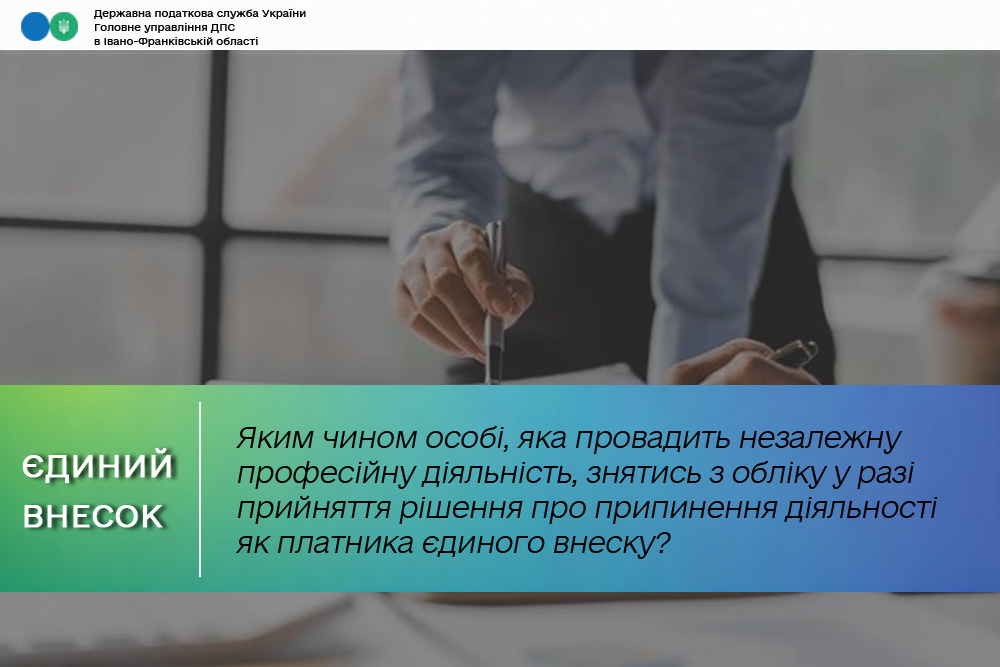 Державна податкова служба України
Головне управління ДПС
в Івано-Франківській області

ЄДИНИЙ ВНЕСОК

Яким чином особі, яка провадить незалежну професійну діяльність, знятись з обліку у разі прийняття рішення про припинення діяльності як платника єдиного внеску?